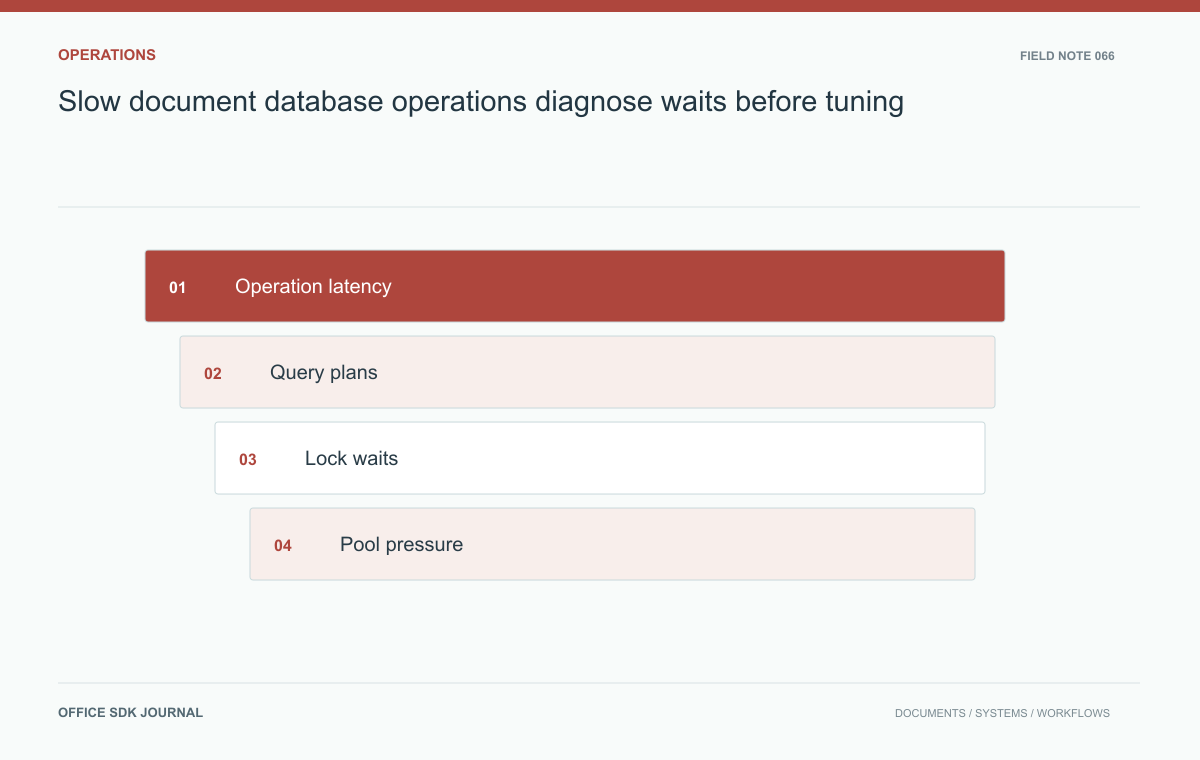 OPERATIONS

FIELD NOTE 066

Slow document database operations diagnose waits before tuning

01 Operation latency

02 Query plans

03 Lock waits

04 Pool pressure

OFFICE SDK JOURNAL

DOCUMENTS / SYSTEMS / WORKFLOWS